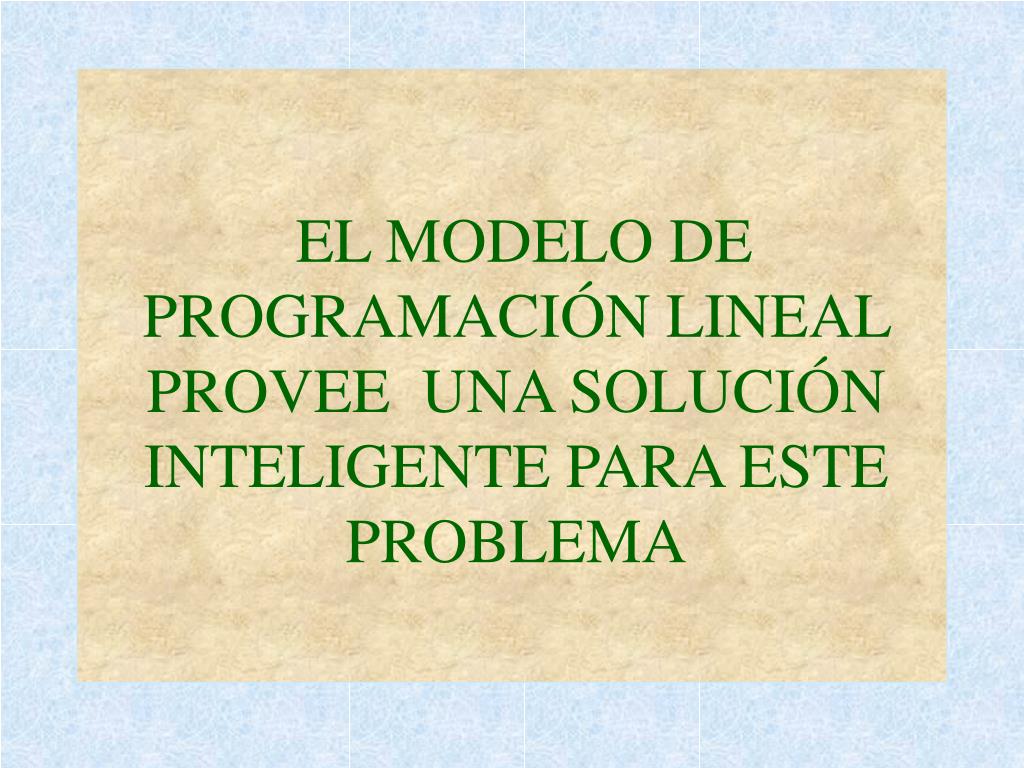 EL MODELO DE PROGRAMACIÓN LINEAL PROVEE UNA SOLUCIÓN INTELIGENTE PARA ESTE PROBLEMA